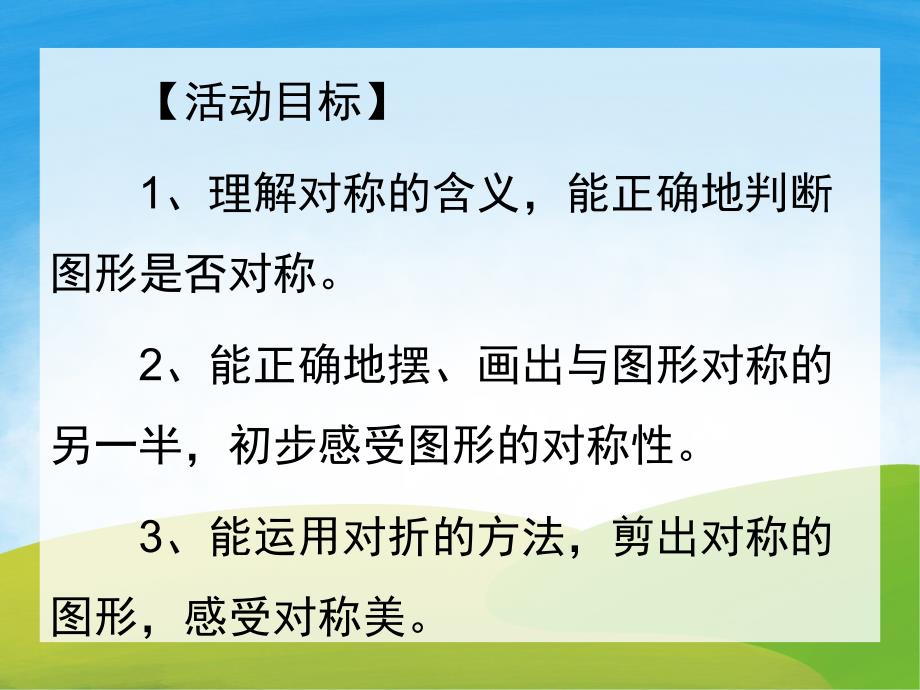 【活动目标】

1、理解对称的含义，能正确地判断图形是否对称。

2、能正确地摆、画出与图形对称的另一半，初步感受图形的对称性。

3、能运用对折的方法，剪出对称的图形，感受对称美。